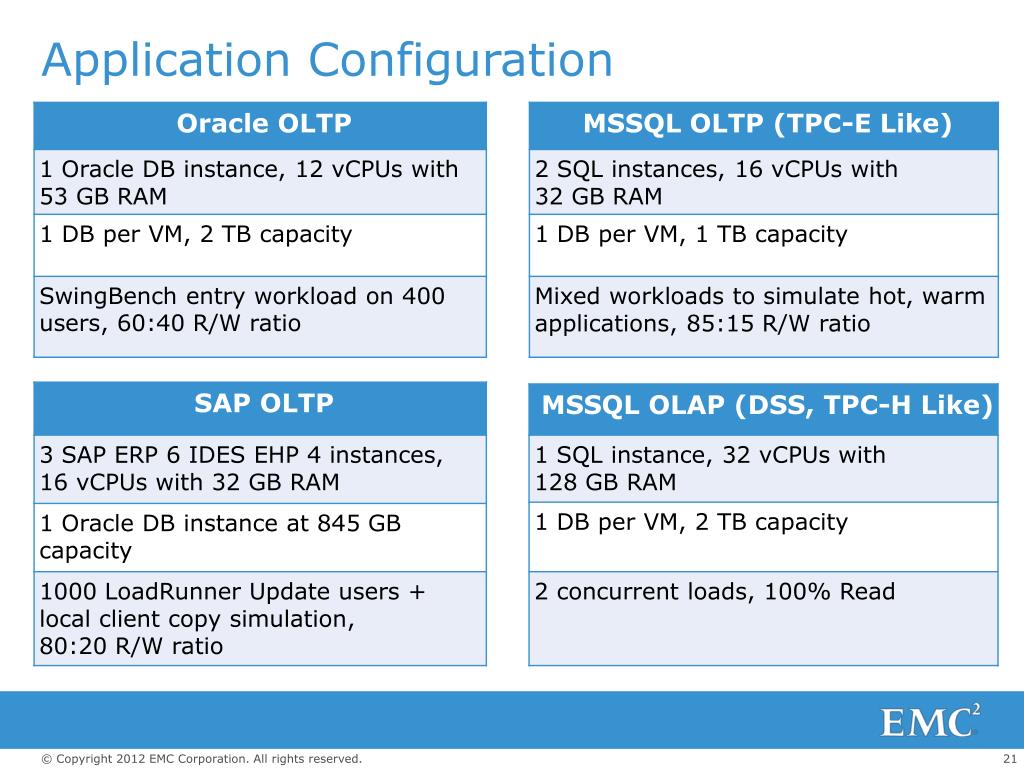 Application Configuration

| Oracle OLTP |
|---|
| 1 Oracle DB instance, 12 vCPUs with 53 GB RAM |
| 1 DB per VM, 2 TB capacity |
| SwingBench entry workload on 400 users, 60:40 R/W ratio |

| MSSQL OLTP (TPC-E Like) |
|---|
| 2 SQL instances, 16 vCPUs with 32 GB RAM |
| 1 DB per VM, 1 TB capacity |
| Mixed workloads to simulate hot, warm applications, 85:15 R/W ratio |

| SAP OLTP |
|---|
| 3 SAP ERP 6 IDES EHP 4 instances, 16 vCPUs with 32 GB RAM |
| 1 Oracle DB instance at 845 GB capacity |
| 1000 LoadRunner Update users + local client copy simulation, 80:20 R/W ratio |

| MSSQL OLAP (DSS, TPC-H Like) |
|---|
| 1 SQL instance, 32 vCPUs with 128 GB RAM |
| 1 DB per VM, 2 TB capacity |
| 2 concurrent loads, 100% Read |

EMC$^2$

© Copyright 2012 EMC Corporation. All rights reserved.

21